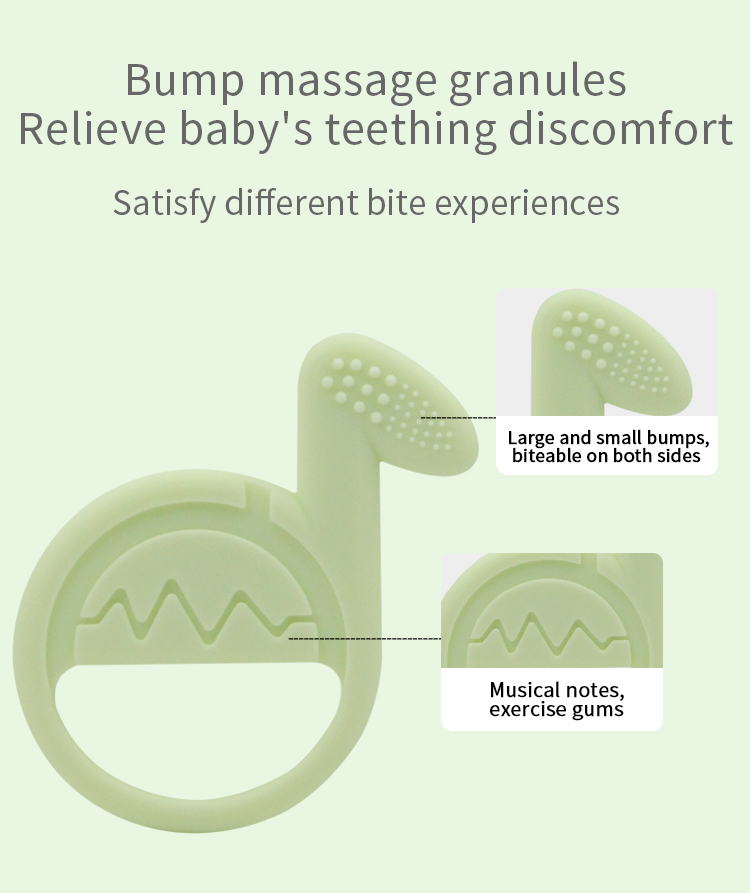 Bump massage granules
Relieve baby's teething discomfort

Satisfy different bite experiences

Large and small bumps, biteable on both sides

Musical notes, exercise gums